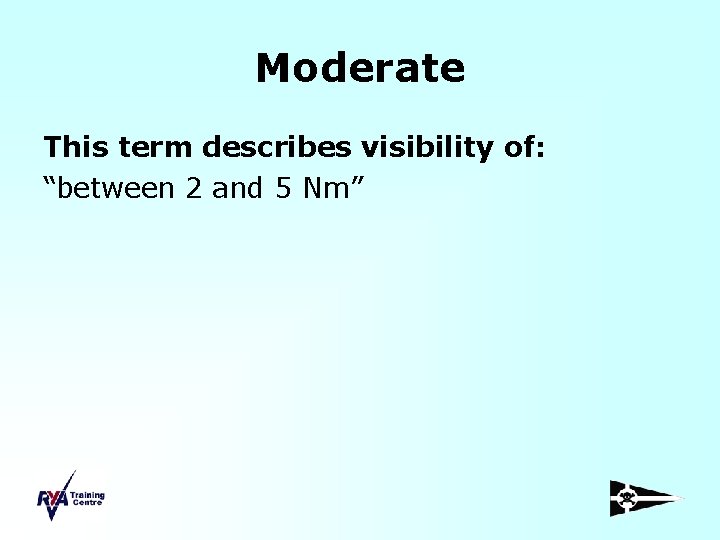 Moderate

This term describes visibility of:
“between 2 and 5 Nm”

RYA Training Centre